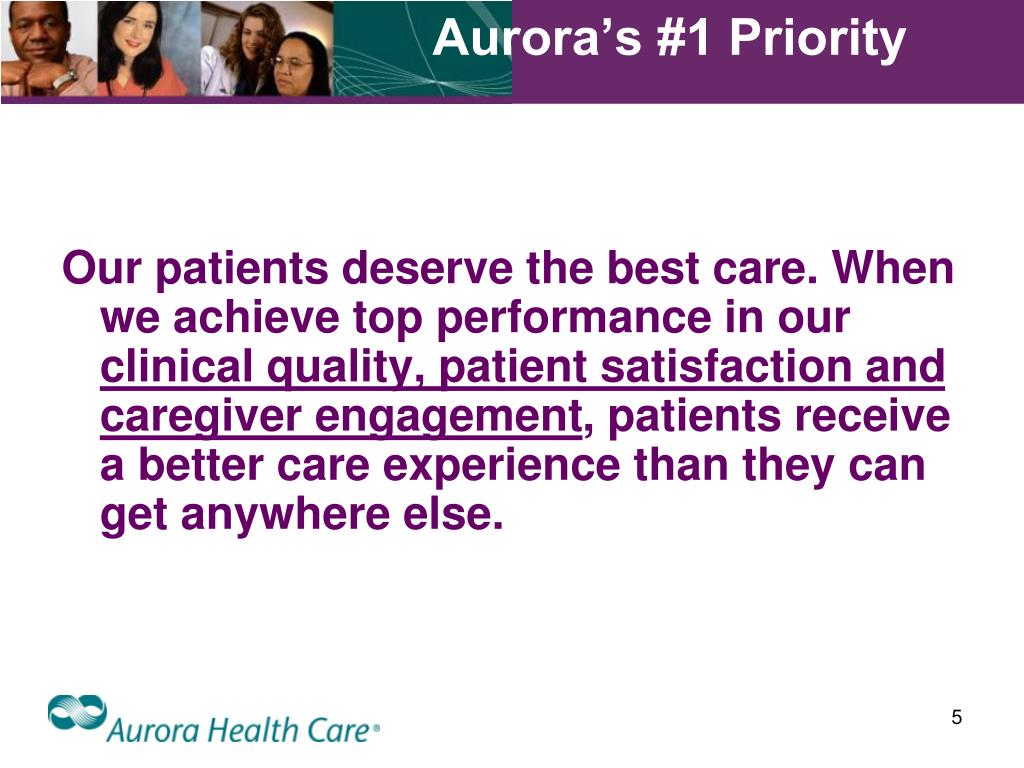 Aurora's #1 Priority

Our patients deserve the best care. When we achieve top performance in our clinical quality, patient satisfaction and caregiver engagement, patients receive a better care experience than they can get anywhere else.

Aurora Health Care®

5